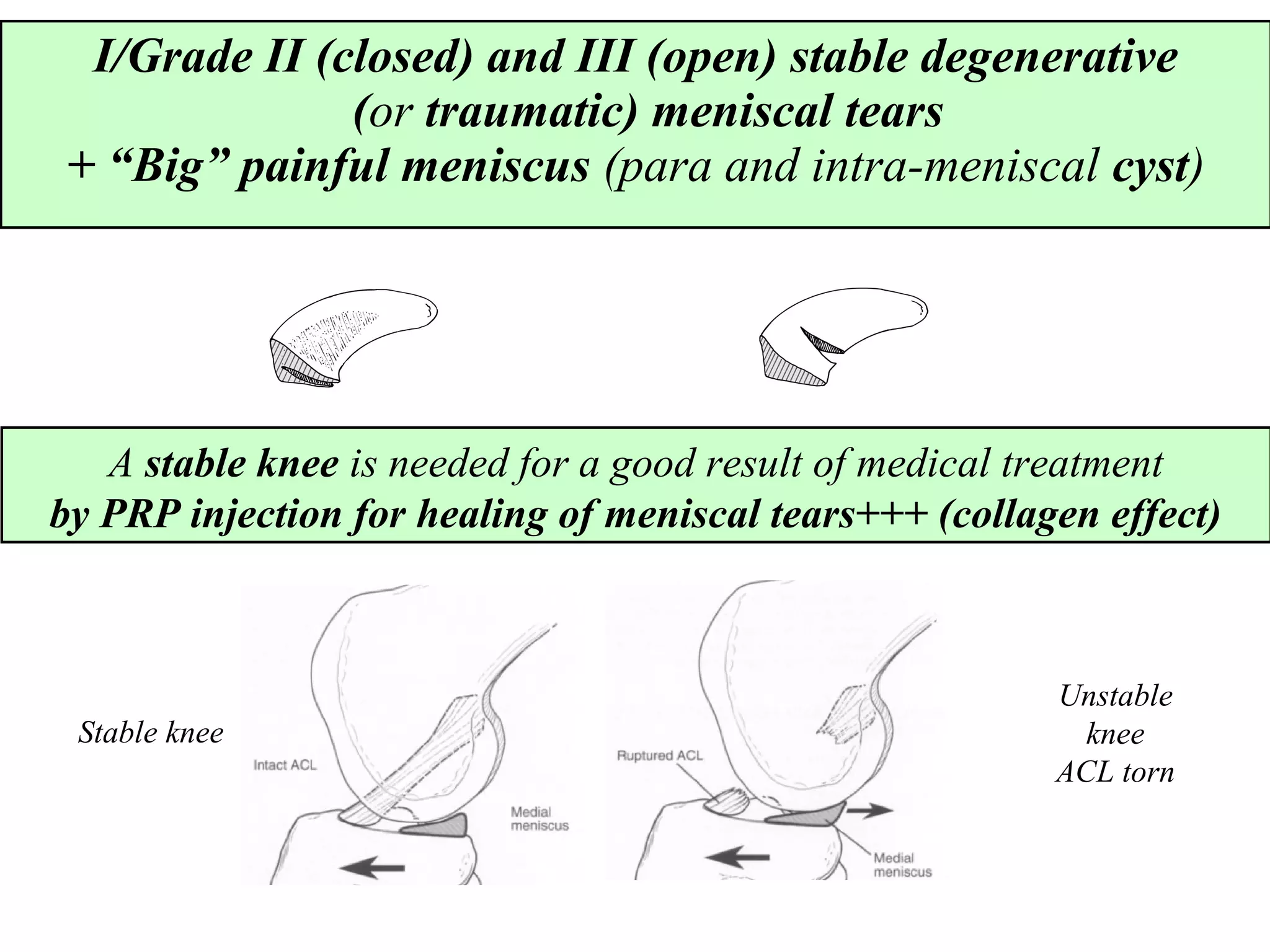 I/Grade II (closed) and III (open) stable degenerative (or traumatic) meniscal tears
+ “Big” painful meniscus (para and intra-meniscal cyst)

A stable knee is needed for a good result of medical treatment by PRP injection for healing of meniscal tears+++ (collagen effect)

Stable knee

Intact ACL

Medial meniscus

Ruptured ACL

Medial meniscus

Unstable knee ACL torn